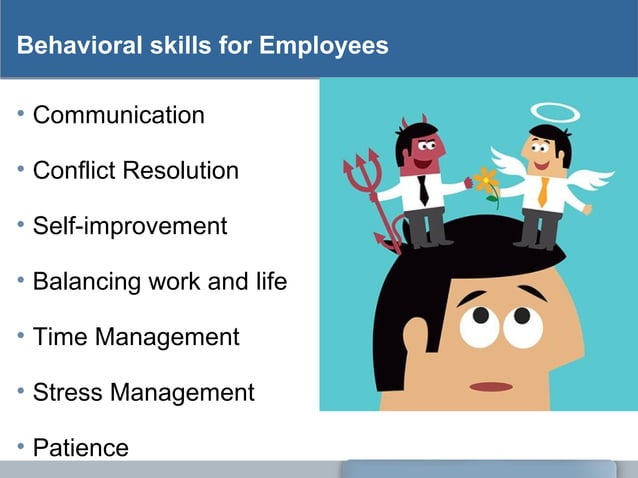 Behavioral skills for Employees

• Communication
• Conflict Resolution
• Self-improvement
• Balancing work and life
• Time Management
• Stress Management
• Patience